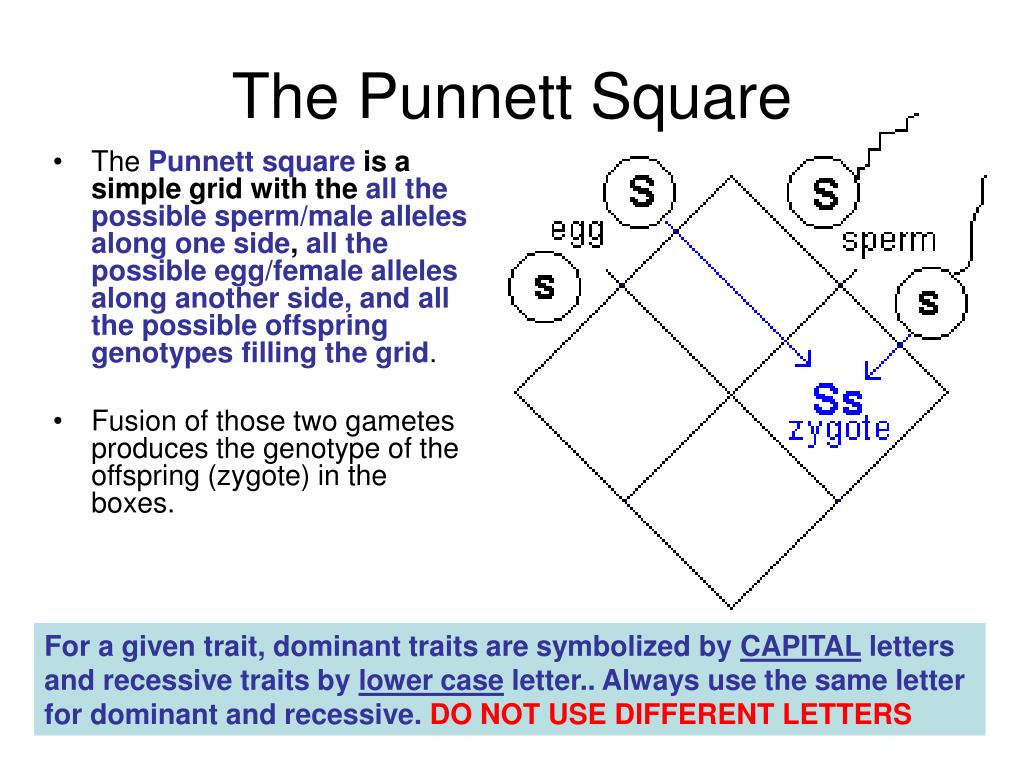 The Punnett Square

• The Punnett square is a simple grid with the all the possible sperm/male alleles along one side, all the possible egg/female alleles along another side, and all the possible offspring genotypes filling the grid.

• Fusion of those two gametes produces the genotype of the offspring (zygote) in the boxes.

S
egg
s
S
sperm
s
Ss
zygote

For a given trait, dominant traits are symbolized by CAPITAL letters and recessive traits by lower case letter.. Always use the same letter for dominant and recessive. DO NOT USE DIFFERENT LETTERS